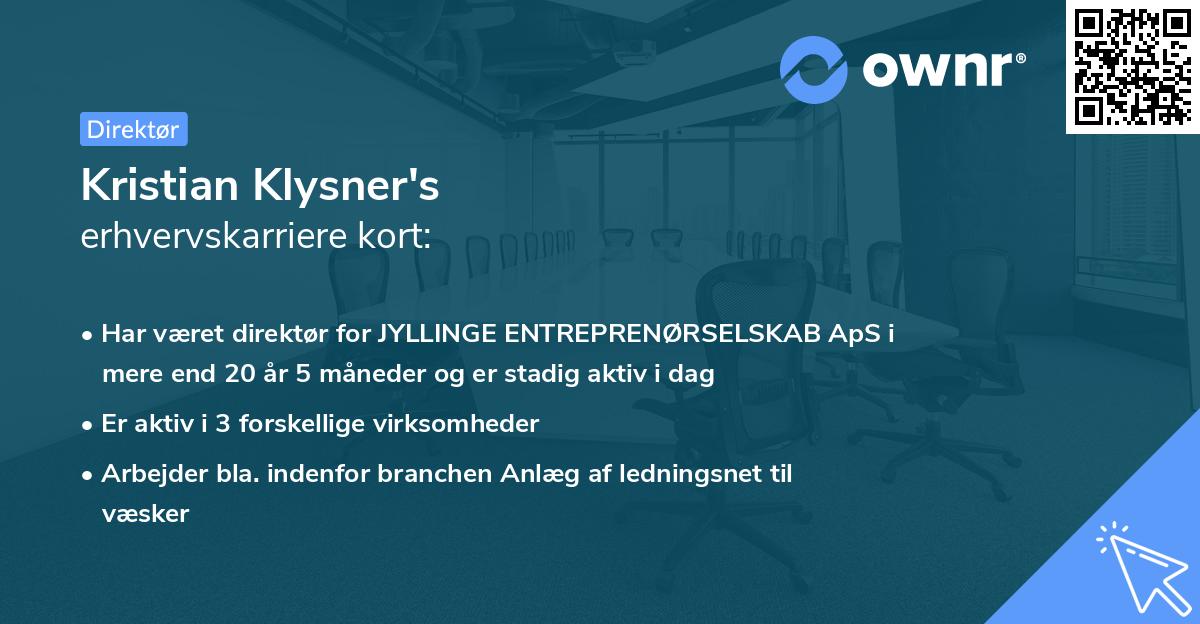 ownr®

Direktør

Kristian Klysner's
erhvervskarriere kort:

• Har været direktør for JYLLINGE ENTREPRENØRSELSKAB ApS i mere end 20 år 5 måneder og er stadig aktiv i dag

• Er aktiv i 3 forskellige virksomheder

• Arbejder bla. indenfor branchen Anlæg af ledningsnet til væsker